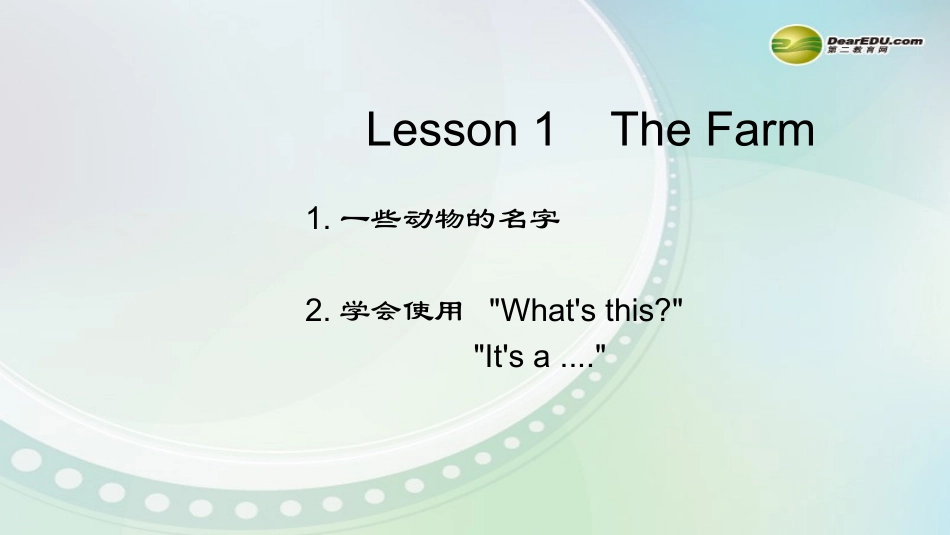 DearEDU.com
第二教育网

Lesson 1 The Farm

1. 一些动物的名字

2. 学会使用 "What's this?"
"It's a ...."